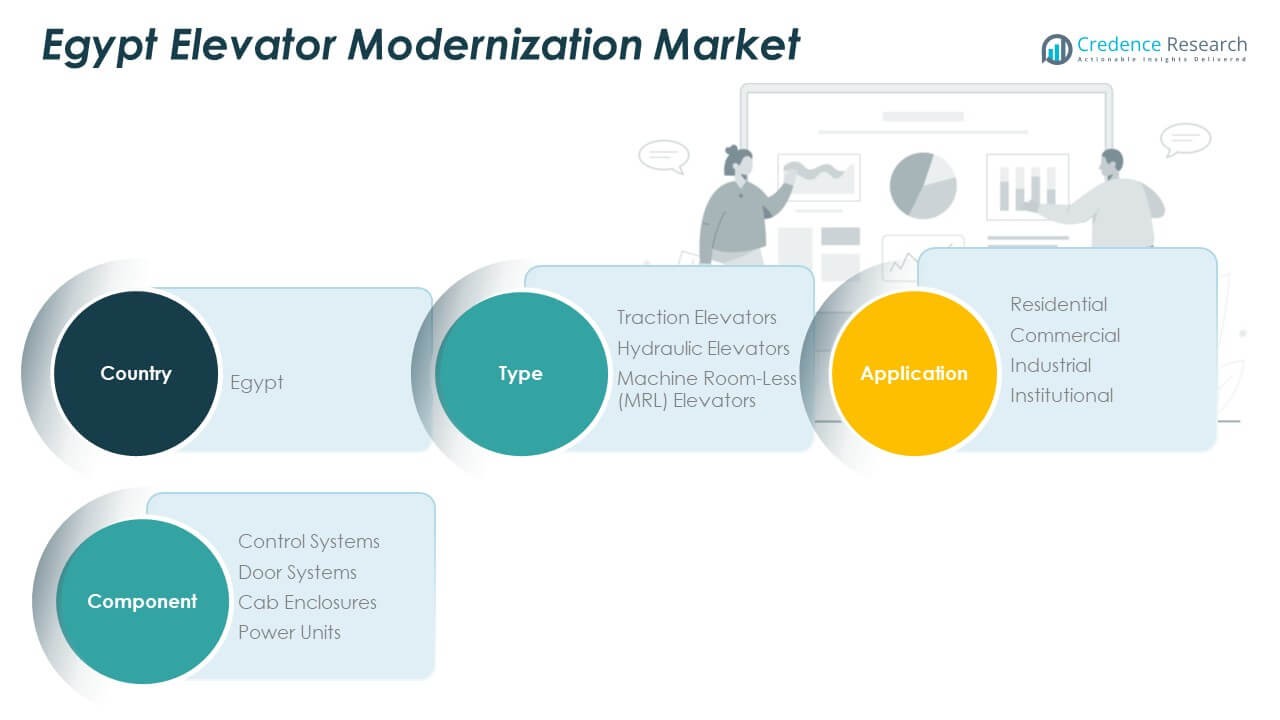 Egypt Elevator Modernization Market

Credence Research
Actionable Insights Delivered

Country
Egypt

Type
Traction Elevators
Hydraulic Elevators
Machine Room-Less (MRL) Elevators

Application
Residential
Commercial
Industrial
Institutional

Component
Control Systems
Door Systems
Cab Enclosures
Power Units